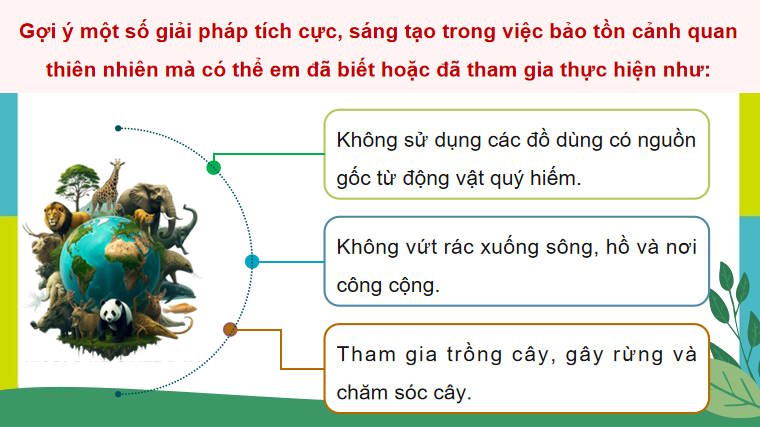 Gợi ý một số giải pháp tích cực, sáng tạo trong việc bảo tồn cảnh quan thiên nhiên mà có thể em đã biết hoặc đã tham gia thực hiện như:

Không sử dụng các đồ dùng có nguồn gốc từ động vật quý hiếm.

Không vứt rác xuống sông, hồ và nơi công cộng.

Tham gia trồng cây, gây rừng và chăm sóc cây.